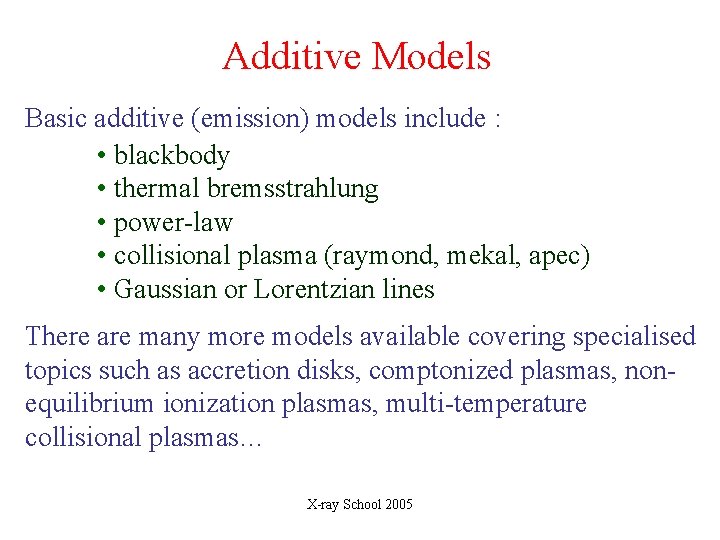 Additive Models

Basic additive (emission) models include :

• blackbody
• thermal bremsstrahlung
• power-law
• collisional plasma (raymond, mekal, apec)
• Gaussian or Lorentzian lines

There are many more models available covering specialised topics such as accretion disks, comptonized plasmas, non-equilibrium ionization plasmas, multi-temperature collisional plasmas…

X-ray School 2005